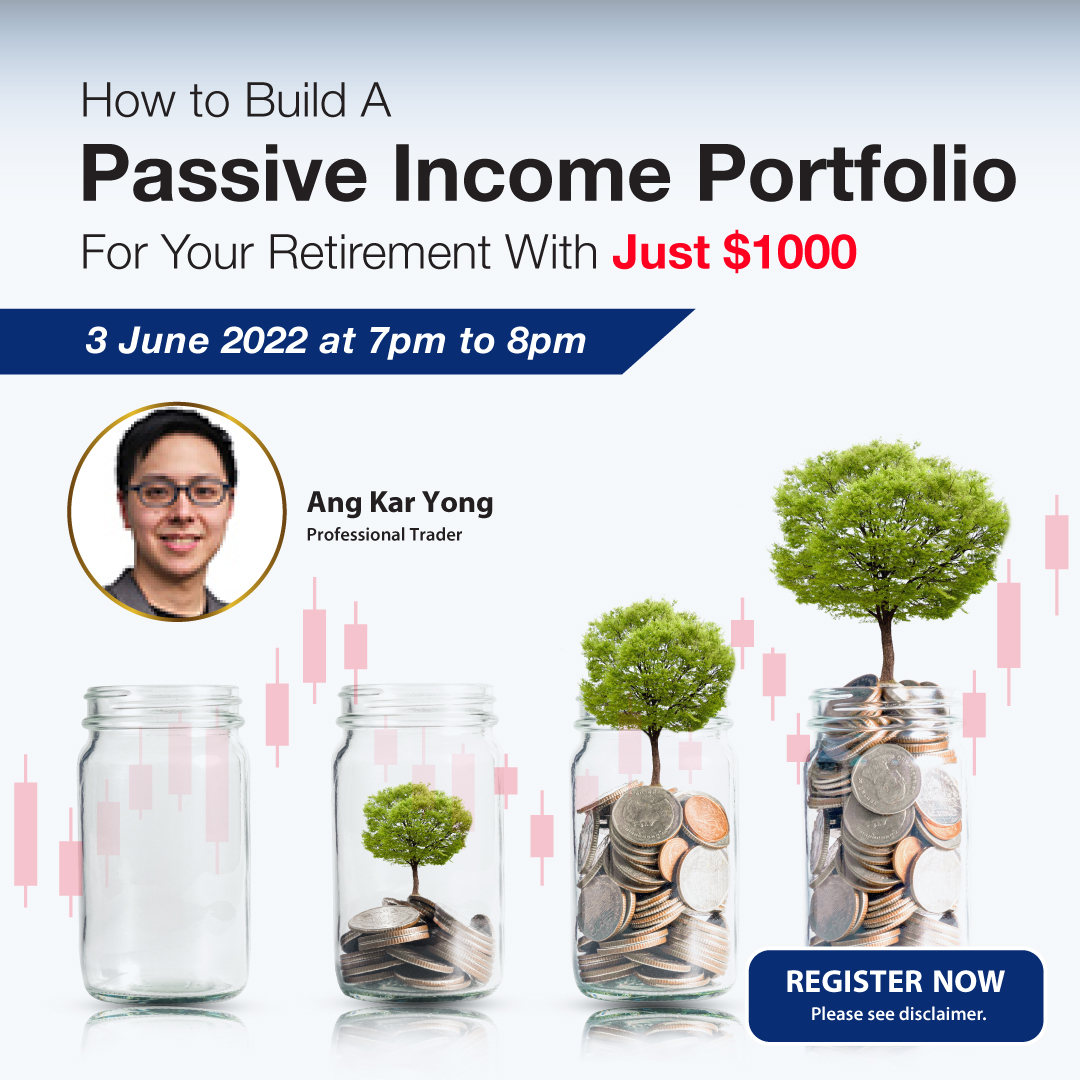 How to Build A
Passive Income Portfolio
For Your Retirement With Just $1000

3 June 2022 at 7pm to 8pm

Ang Kar Yong
Professional Trader

REGISTER NOW
Please see disclaimer.